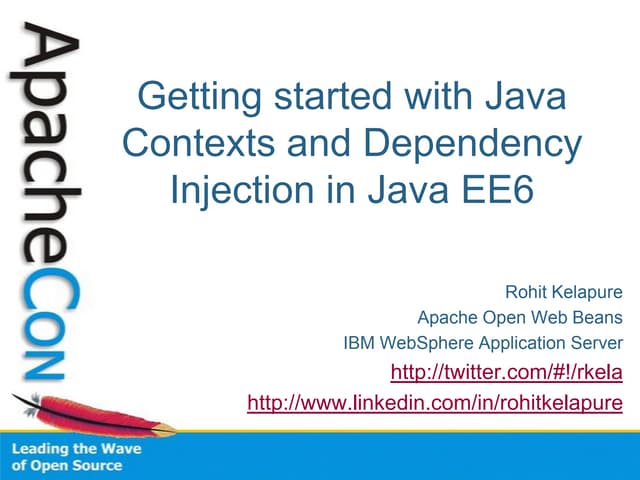 ApacheCon

Getting started with Java Contexts and Dependency Injection in Java EE6

Rohit Kelapure
Apache Open Web Beans
IBM WebSphere Application Server
http://twitter.com/#!/rkela
http://www.linkedin.com/in/rohitkelapure

Leading the Wave of Open Source